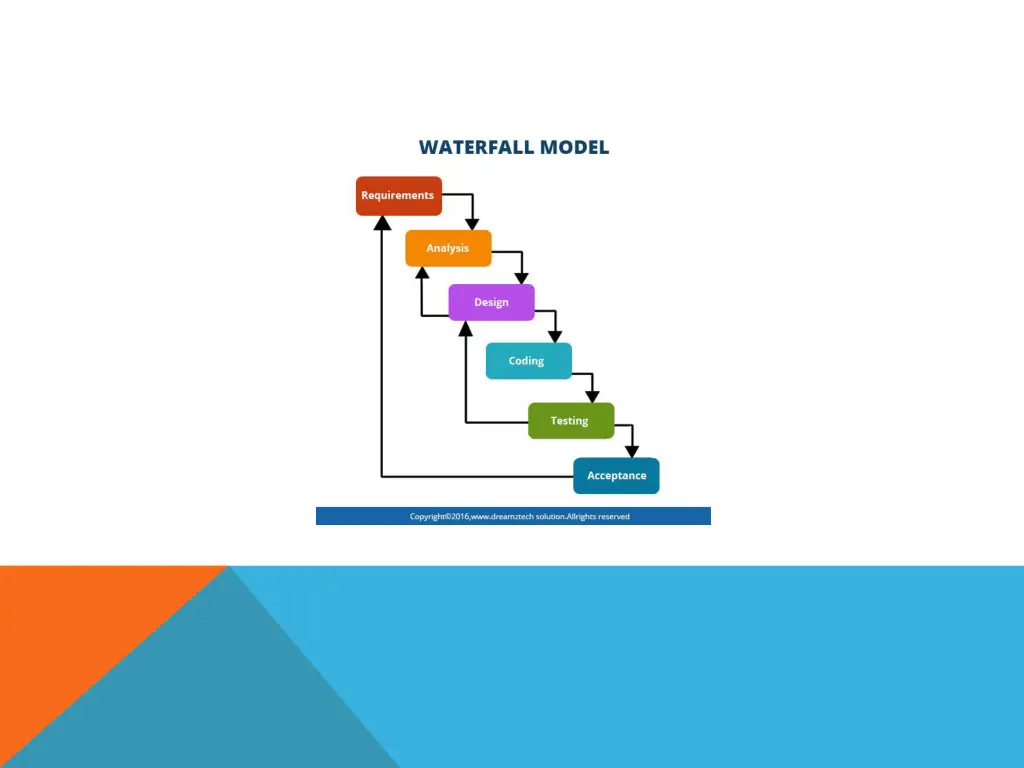 WATERFALL MODEL

Requirements

Analysis

Design

Coding

Testing

Acceptance

Copyright©2016,www.dreamztech solution.Allrights reserved